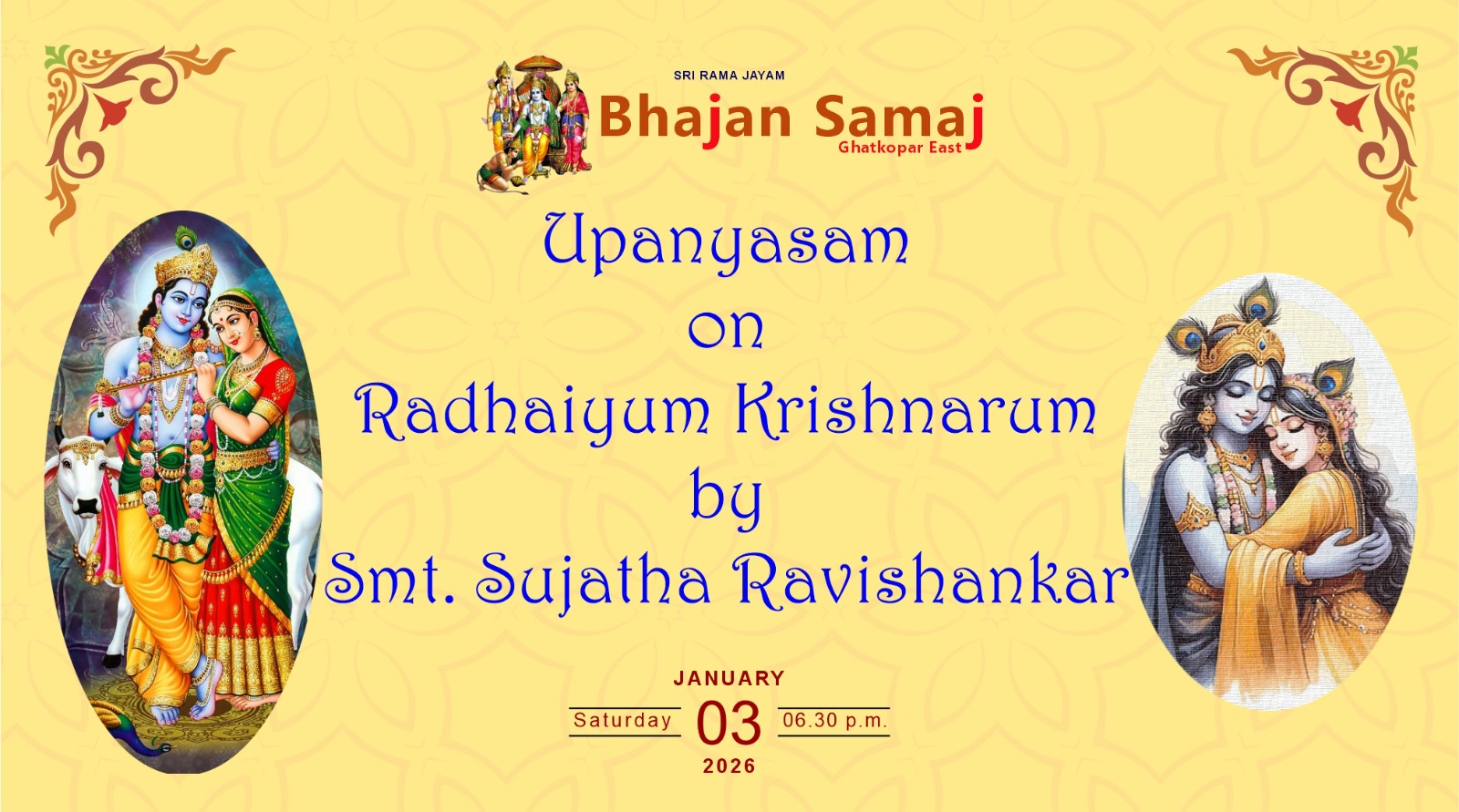 SRI RAMA JAYAM
Bhajan Samaj
Ghatkopar East

Upanyasam
on
Radhaiyum Krishnarum
by
Smt. Sujatha Ravishankar

JANUARY
Saturday 03 06.30 p.m.
2026